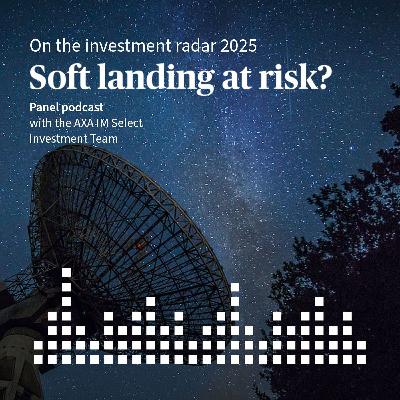 On the investment radar 2025

Soft landing at risk?

Panel podcast
with the AXA IM Select Investment Team